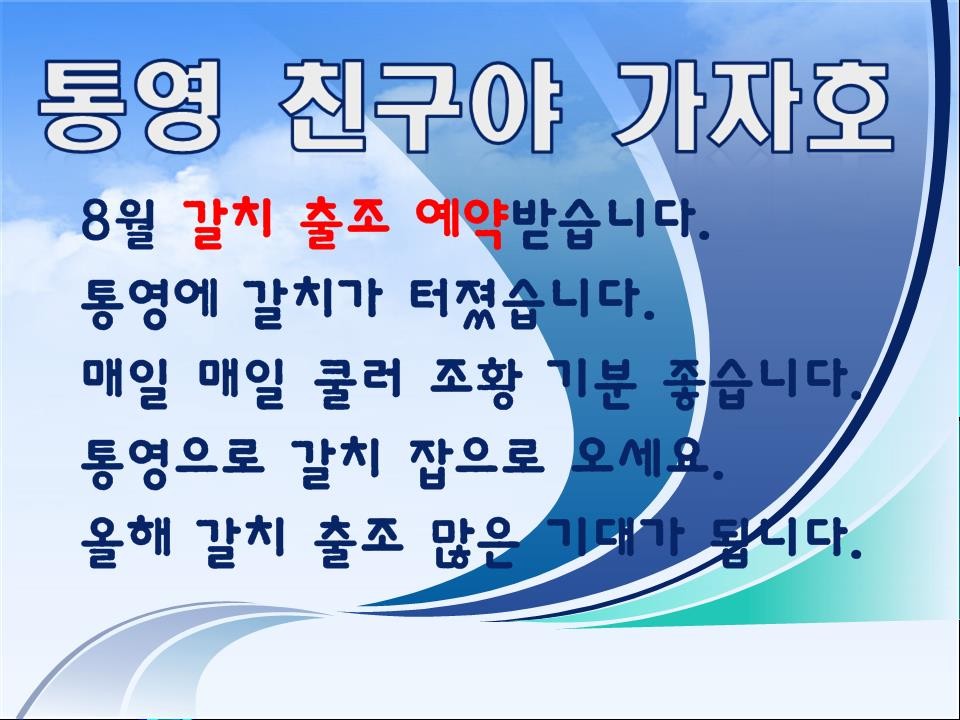 통영 친구야 가자호

8월 갈치 출조 예약받습니다.
통영에 갈치가 터졌습니다.
매일 매일 쿨러 조황 기분 좋습니다.
통영으로 갈치 잡으로 오세요.
올해 갈치 출조 많은 기대가 됩니다.